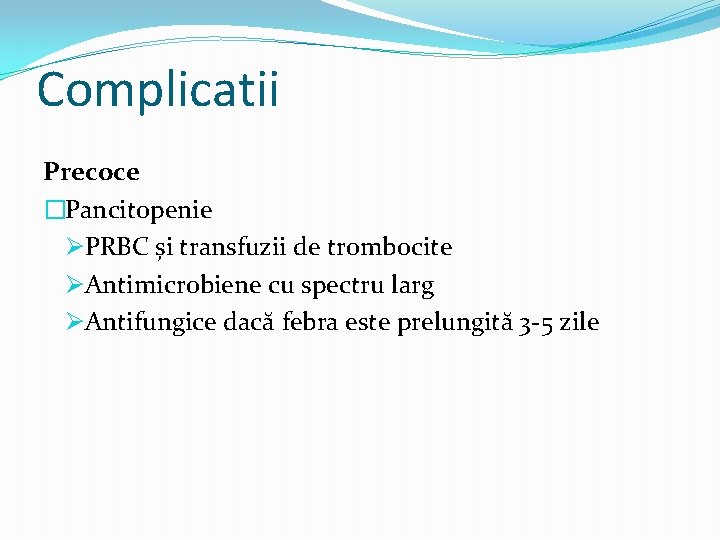 Complicatii

Precoce

Pancitopenie

PRBC și transfuzii de trombocite

Antimicrobiene cu spectru larg

Antifungice dacă febra este prelungită 3-5 zile